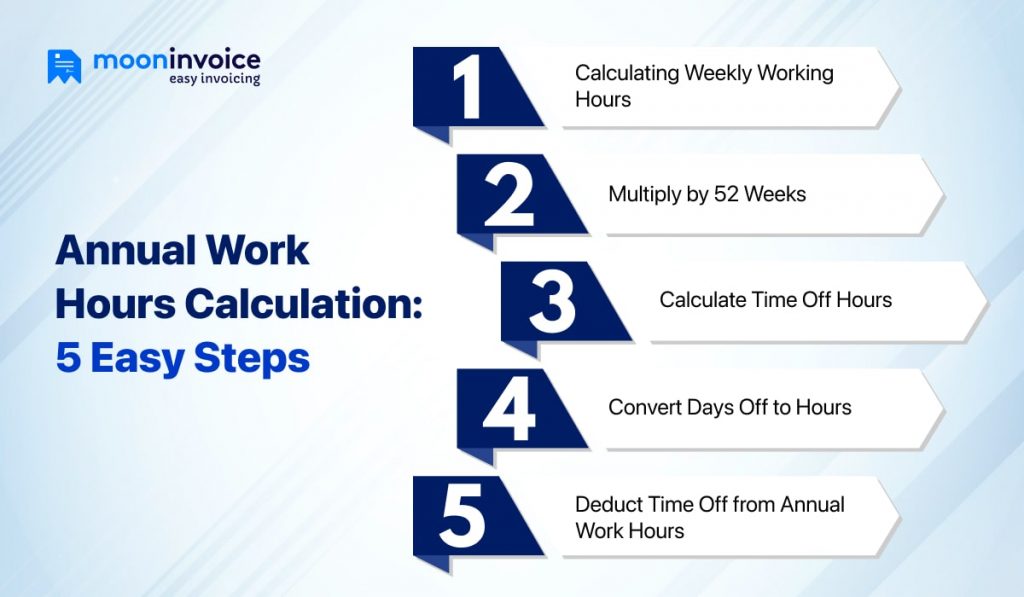 mooninvoice
easy invoicing

Annual Work Hours Calculation: 5 Easy Steps

1 Calculating Weekly Working Hours

2 Multiply by 52 Weeks

3 Calculate Time Off Hours

4 Convert Days Off to Hours

5 Deduct Time Off from Annual Work Hours